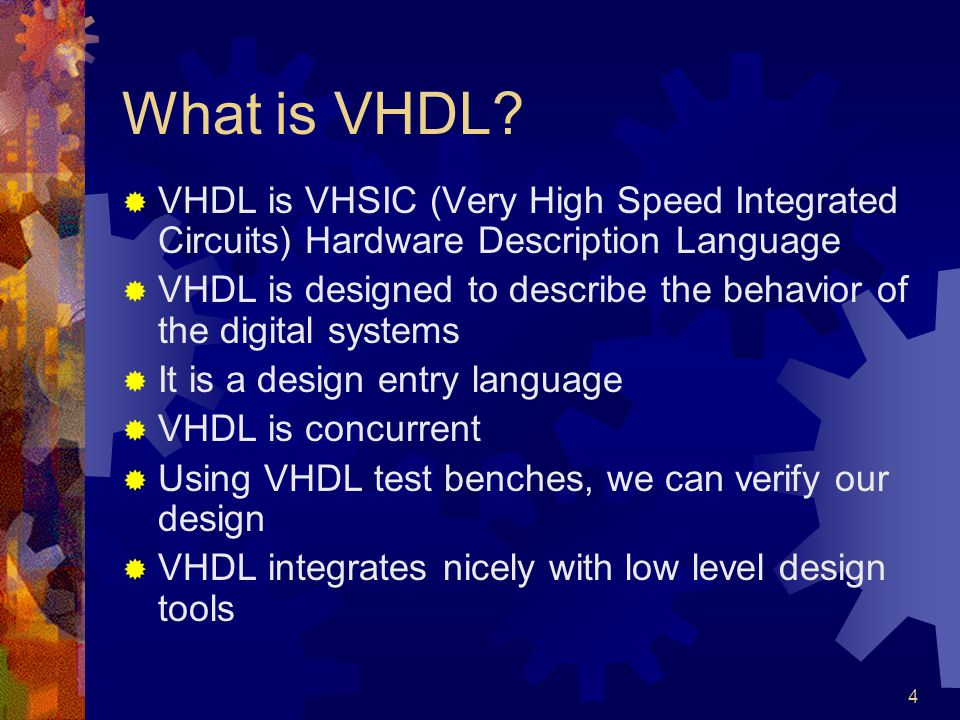 What is VHDL?

VHDL is VHSIC (Very High Speed Integrated Circuits) Hardware Description Language

VHDL is designed to describe the behavior of the digital systems

It is a design entry language

VHDL is concurrent

Using VHDL test benches, we can verify our design

VHDL integrates nicely with low level design tools

4